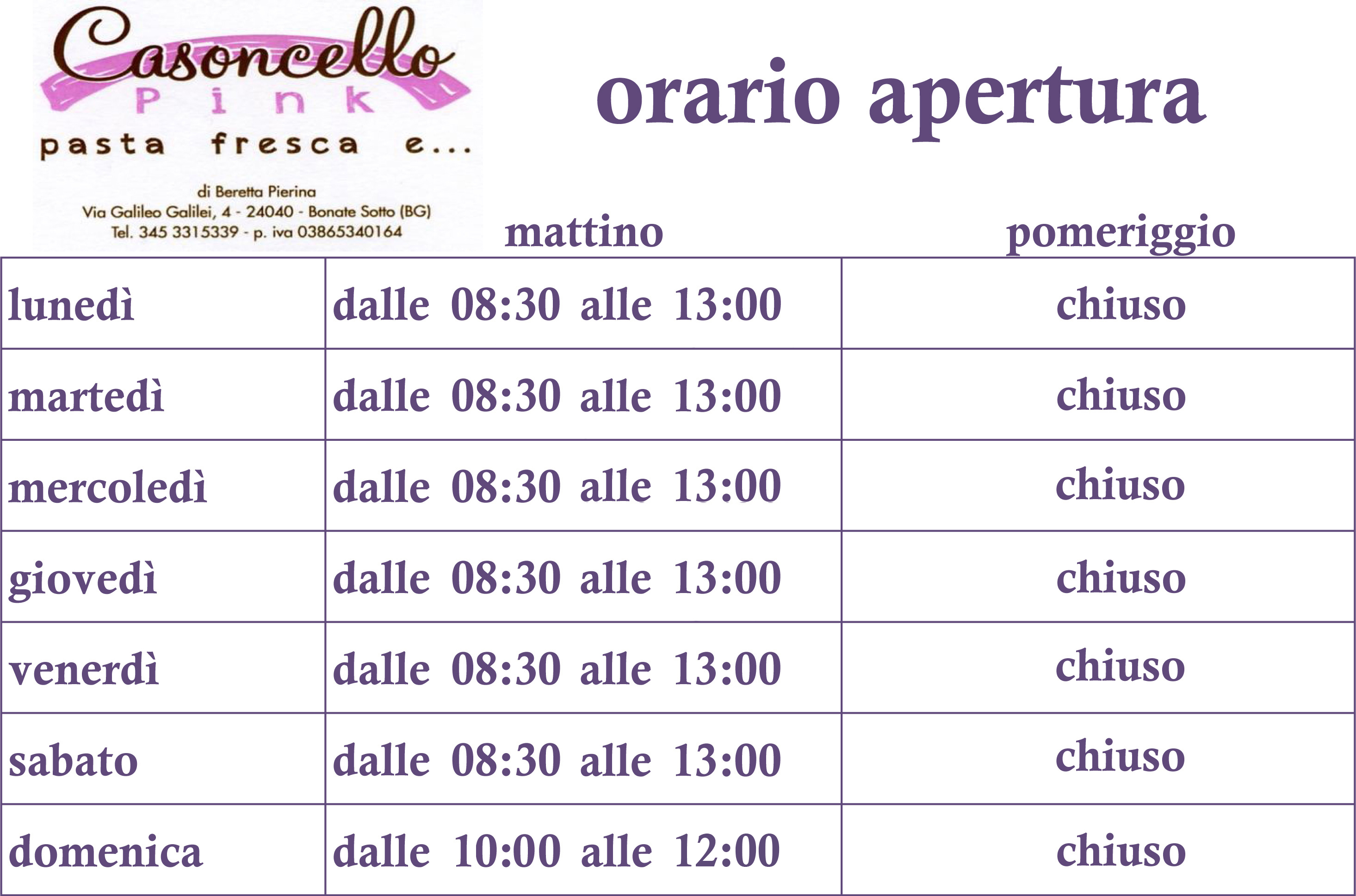 Casoncello
Pink
pasta fresca e...

di Beretta Pierina
Via Galileo Galilei, 4 - 24040 - Bonate Sotto (BG)
Tel. 345 3315339 - p. iva 03865340164

orario apertura

| | mattino | pomeriggio |
|---|---|---|
| lunedì | dalle 08:30 alle 13:00 | chiuso |
| martedì | dalle 08:30 alle 13:00 | chiuso |
| mercoledì | dalle 08:30 alle 13:00 | chiuso |
| giovedì | dalle 08:30 alle 13:00 | chiuso |
| venerdì | dalle 08:30 alle 13:00 | chiuso |
| sabato | dalle 08:30 alle 13:00 | chiuso |
| domenica | dalle 10:00 alle 12:00 | chiuso |